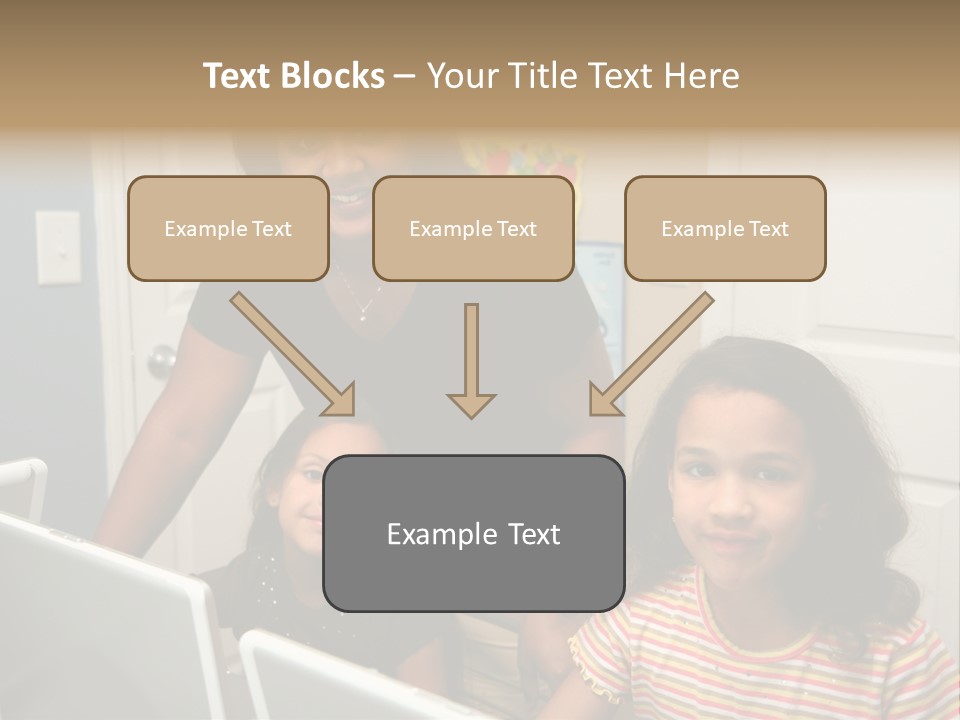 Text Blocks – Your Title Text Here

Example Text

Example Text

Example Text

Example Text